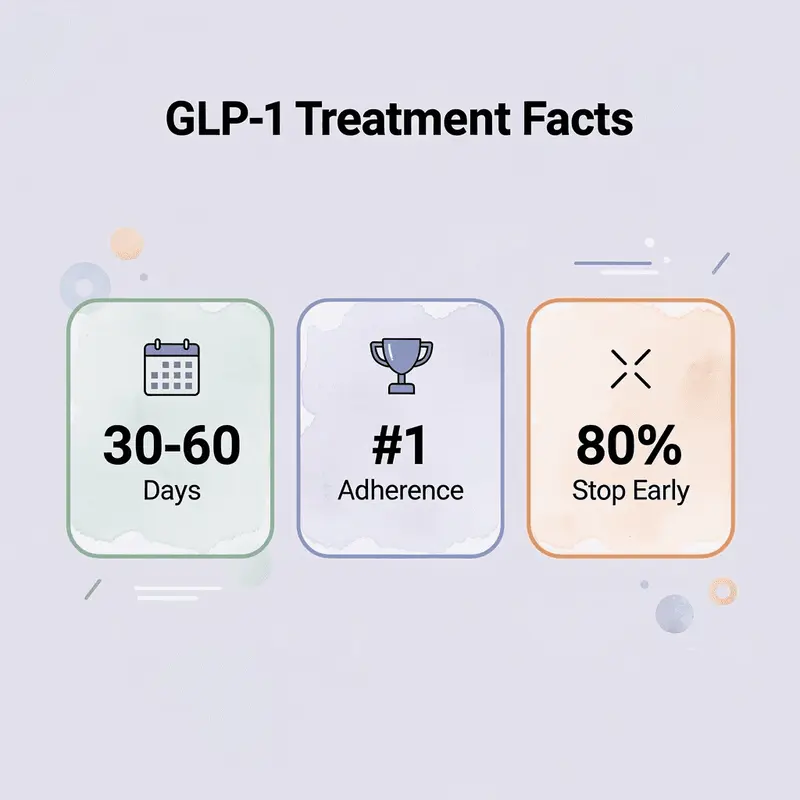 GLP-1 Treatment Facts

30-60
Days

#1
Adherence

80%
Stop Early